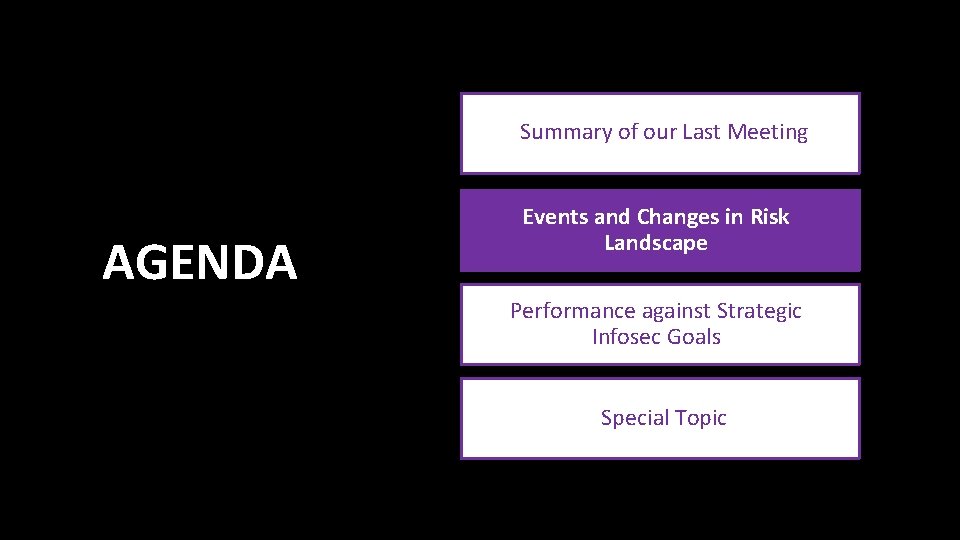 AGENDA

Summary of our Last Meeting

Events and Changes in Risk Landscape

Performance against Strategic Infosec Goals

Special Topic